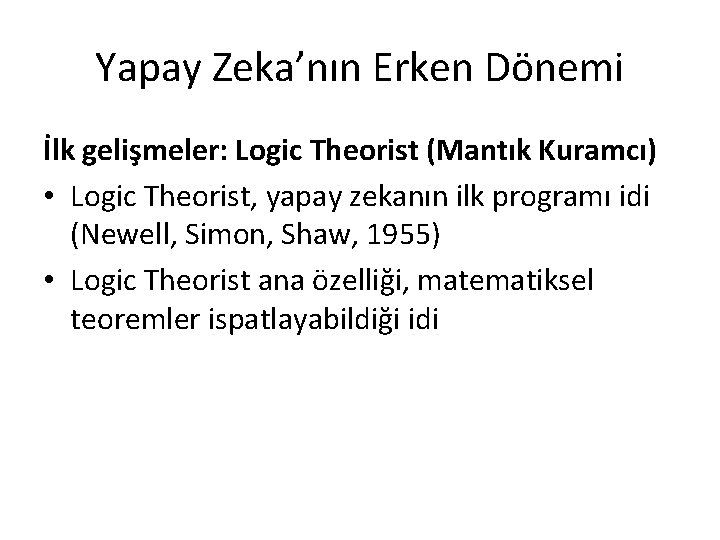 Yapay Zeka’nın Erken Dönemi

İlk gelişmeler: Logic Theorist (Mantık Kuramcı)

• Logic Theorist, yapay zekanın ilk programı idi (Newell, Simon, Shaw, 1955)
• Logic Theorist ana özelliği, matematiksel teoremler ispatlayabildiği idi